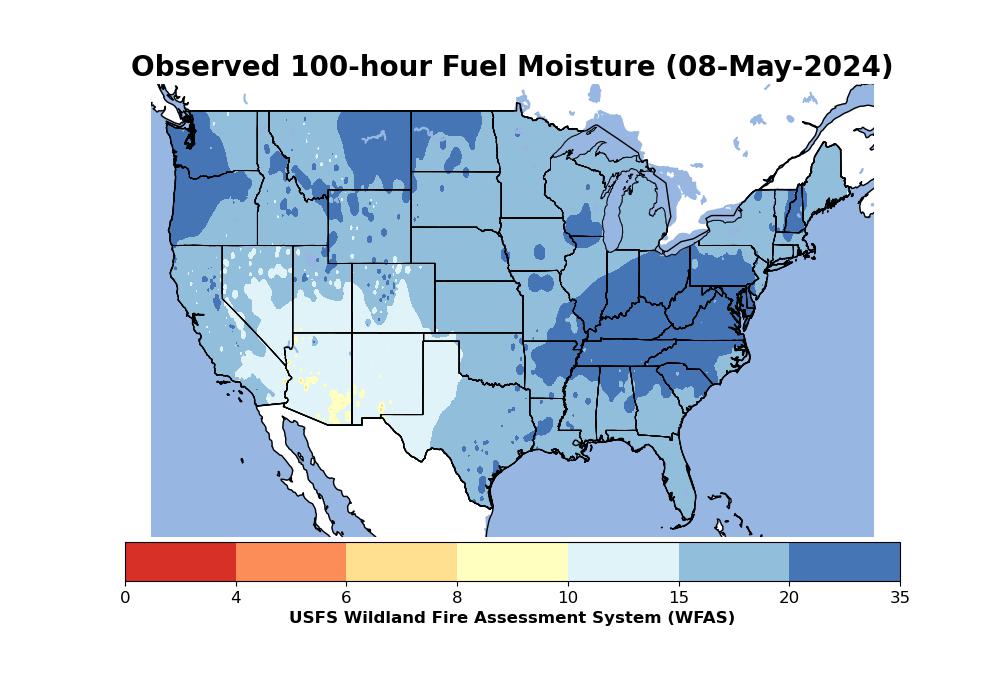 Observed 100-hour Fuel Moisture (08-May-2024)

0 4 6 8 10 15 20 35

USFS Wildland Fire Assessment System (WFAS)